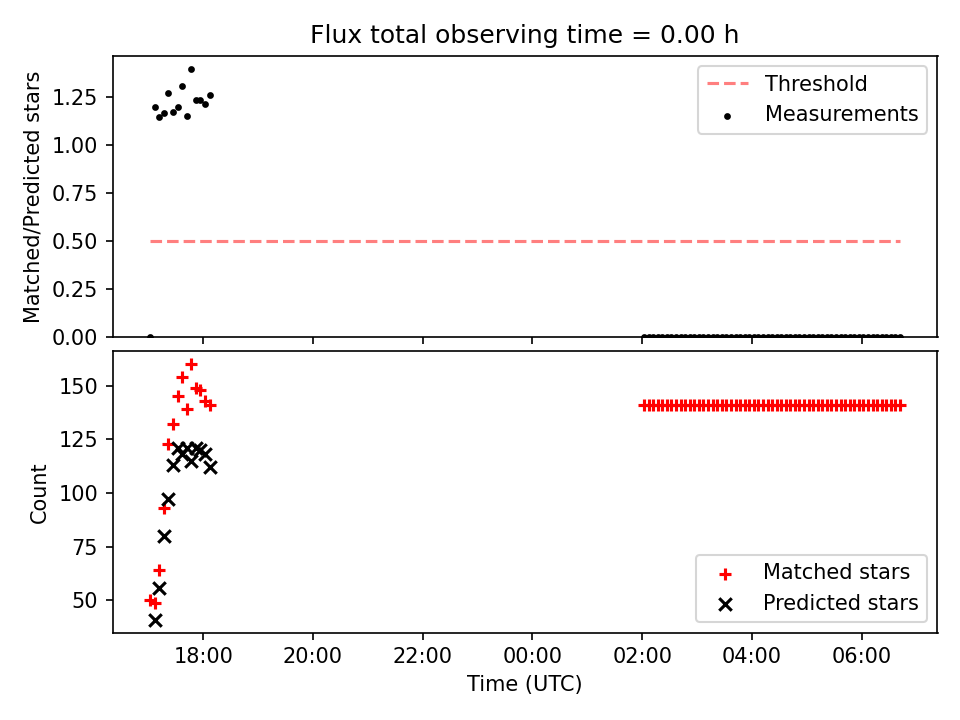 Flux total observing time = 0.00 h

Matched/Predicted stars

1.25
1.00
0.75
0.50
0.25
0.00

Threshold
Measurements

Count

150
125
100
75
50

Matched stars
Predicted stars

18:00
20:00
22:00
00:00
02:00
04:00
06:00

Time (UTC)